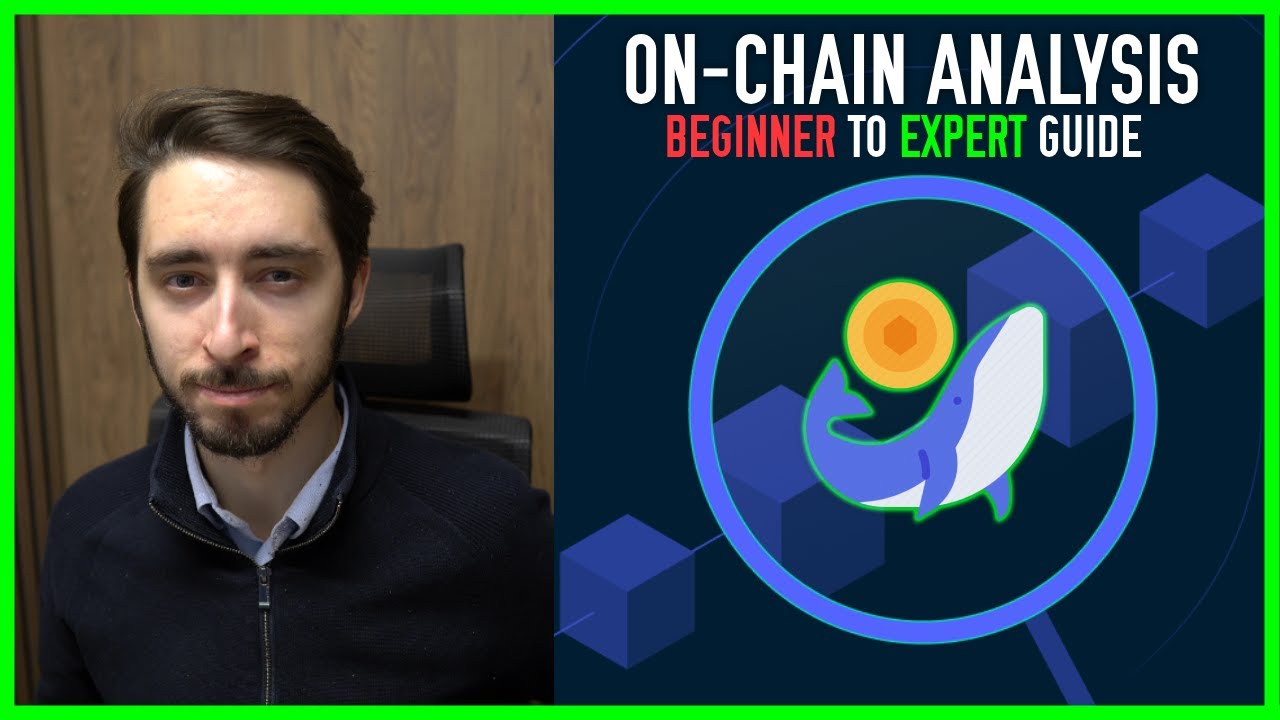 ON-CHAIN ANALYSIS
BEGINNER TO EXPERT GUIDE